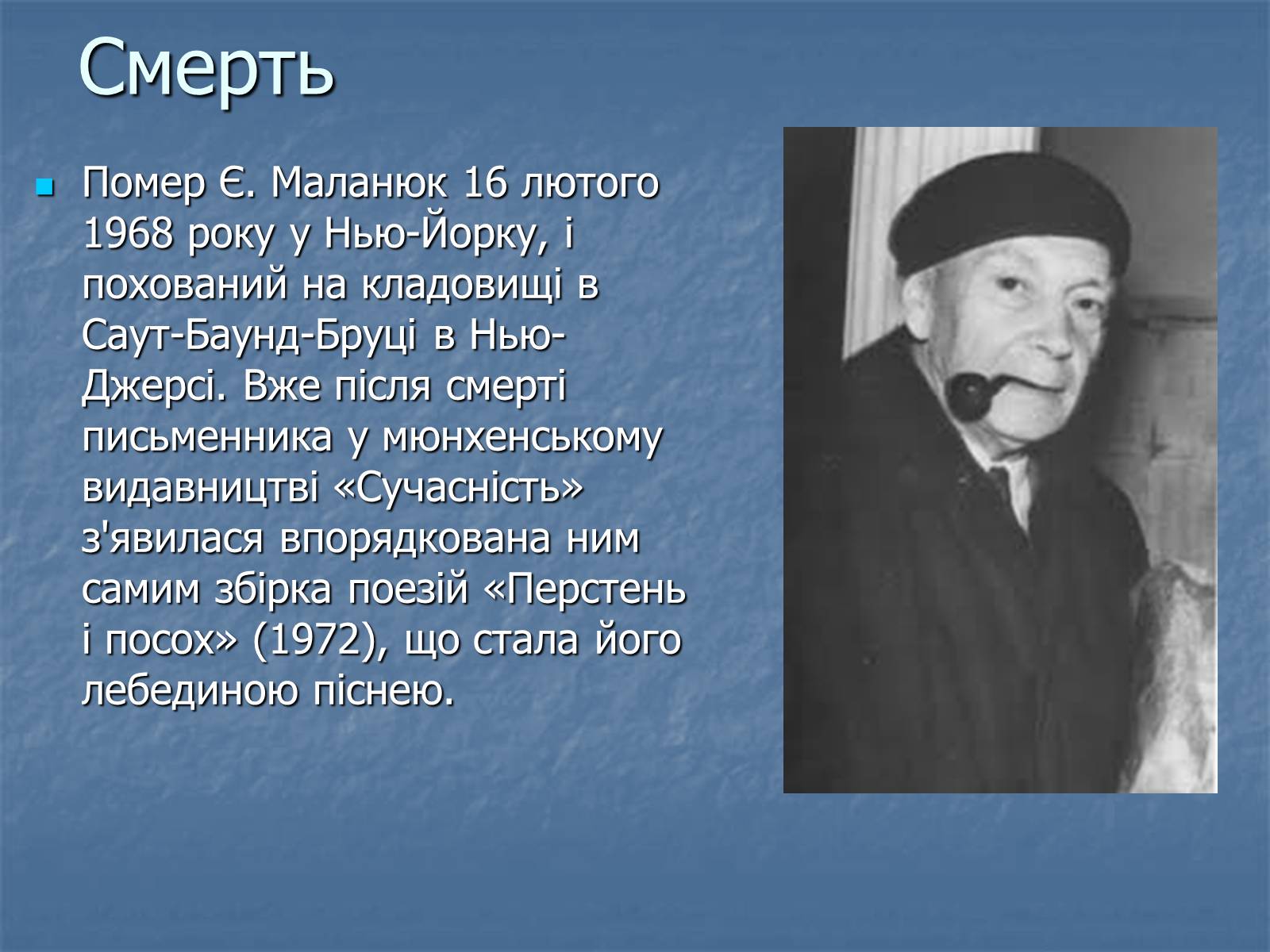 Смерть

Помер Є. Маланюк 16 лютого 1968 року у Нью-Йорку, і похований на кладовищі в Саут-Баунд-Бруці в Нью-Джерсі. Вже після смерті письменника у мюнхенському видавництві «Сучасність» з'явилася впорядкована ним самим збірка поезій «Перстень і посох» (1972), що стала його лебединою піснею.